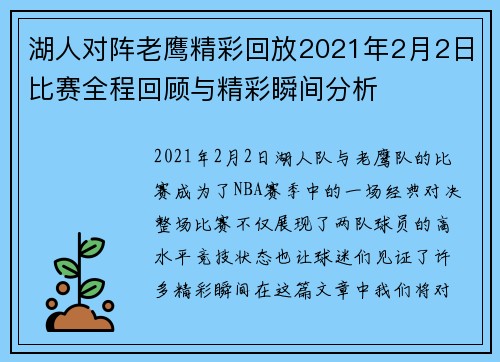 湖人对阵老鹰精彩回放2021年2月2日比赛全程回顾与精彩瞬间分析

2021年2月2日湖人队与老鹰队的比赛成为了NBA赛季中的一场经典对决整场比赛不仅展现了两队球员的高水平竞技状态也让球迷们见证了许多精彩瞬间在这篇文章中我们将对